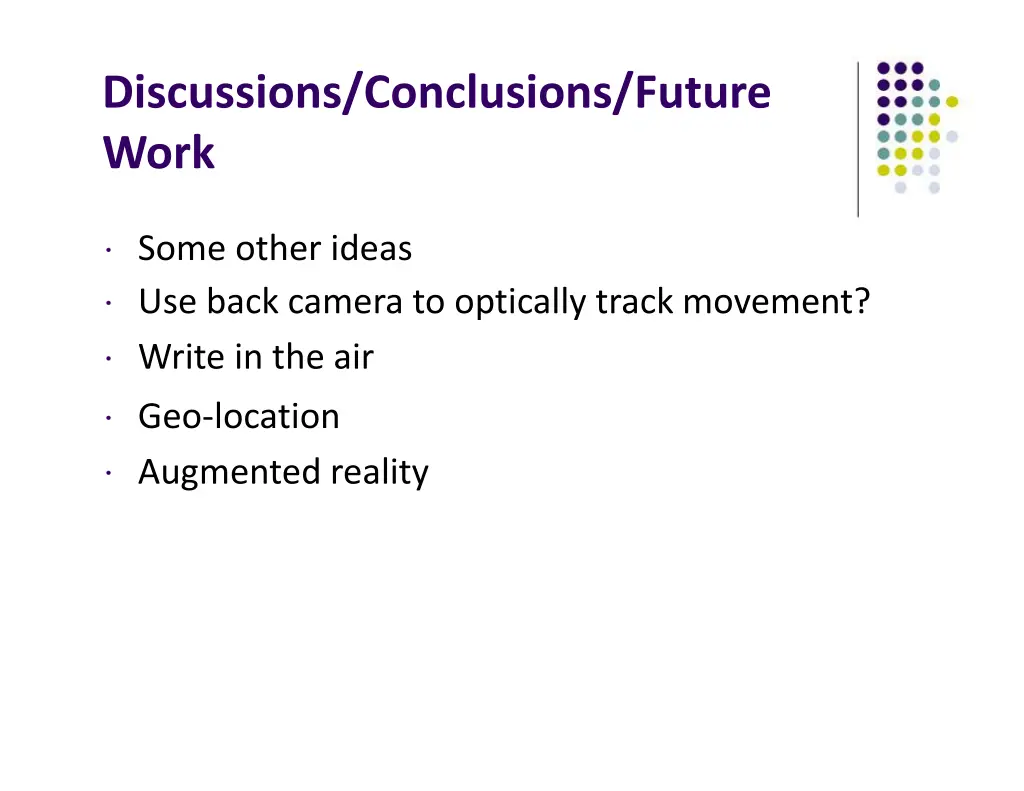 Discussions/Conclusions/Future Work

· Some other ideas
· Use back camera to optically track movement?
· Write in the air
· Geo-location
· Augmented reality